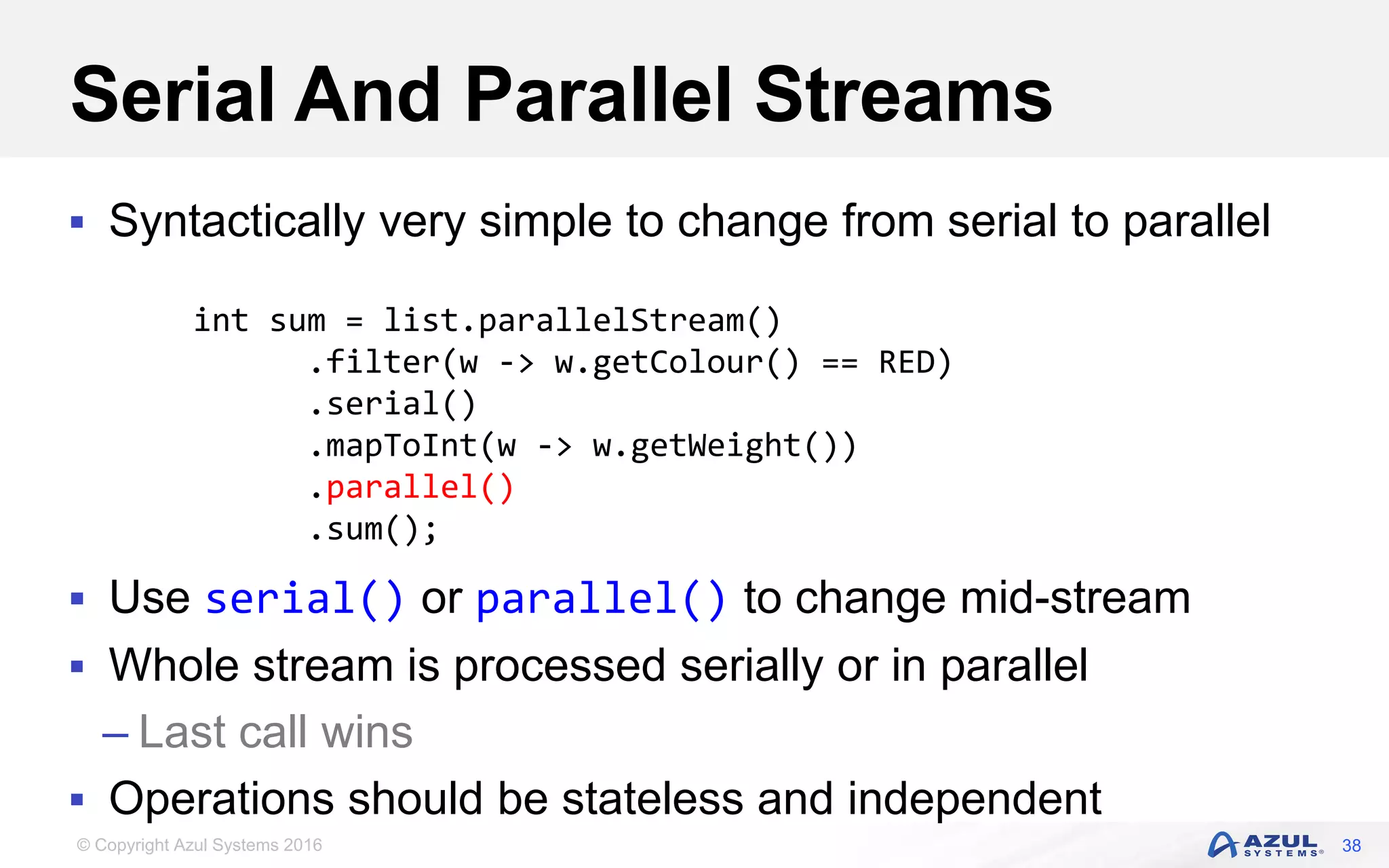 Serial And Parallel Streams

▪ Syntactically very simple to change from serial to parallel

int sum = list.parallelStream()
        .filter(w -> w.getColour() == RED)
        .serial()
        .mapToInt(w -> w.getWeight())
        .parallel()
        .sum();

▪ Use serial() or parallel() to change mid-stream

▪ Whole stream is processed serially or in parallel

– Last call wins

▪ Operations should be stateless and independent

© Copyright Azul Systems 2016

AZUL SYSTEMS®

38